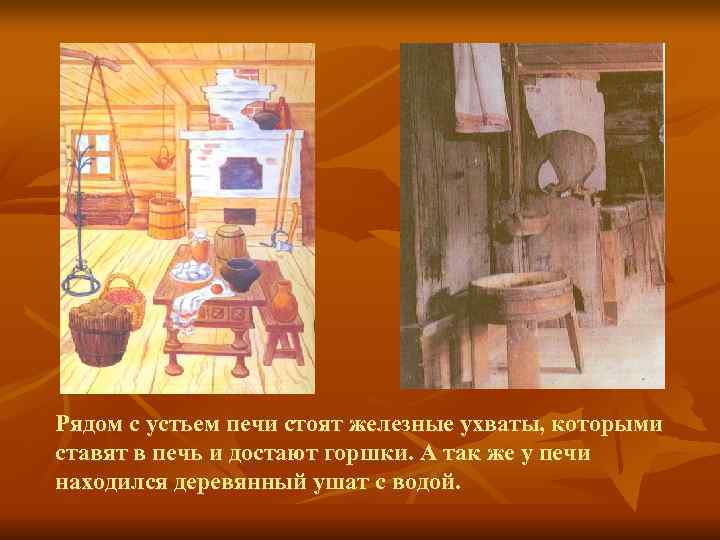 Рядом с устьем печи стоят железные ухваты, которыми ставят в печь и достают горшки. А так же у печи находился деревянный ушат с водой.